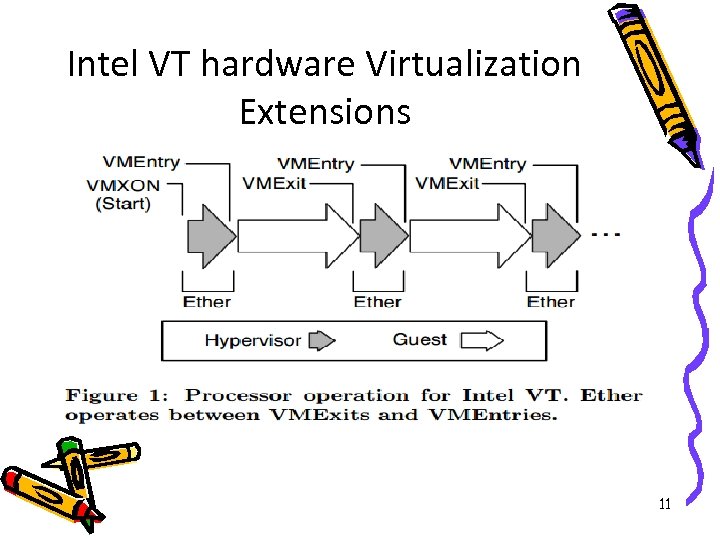 Intel VT hardware Virtualization Extensions

VMEntry
VMXON
(Start)
VMEntry
VMExit
VMEntry
VMExit
...
Ether
Ether
Ether

Hypervisor
Guest

Figure 1: Processor operation for Intel VT. Ether operates between VMExits and VMEntries.

11